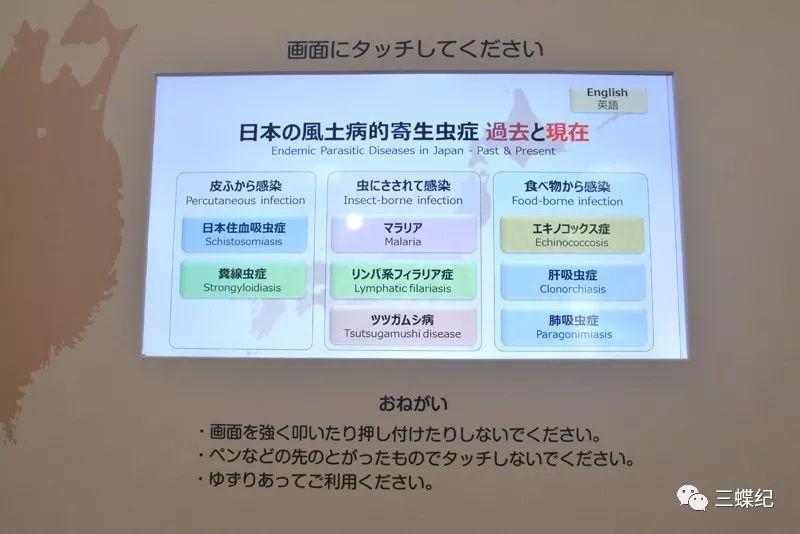 画面にタッチしてください

English
英語

日本の風土病的寄生虫症 過去と現在
Endemic Parasitic Diseases in Japan - Past & Present

皮ふから感染
Percutaneous infection

日本住血吸虫症
Schistosomiasis

糞線虫症
Strongyloidiasis

虫にさされて感染
Insect-borne infection

マラリア
Malaria

リンパ系フィラリア症
Lymphatic filariasis

ツツガムシ病
Tsutsugamushi disease

食べ物から感染
Food-borne infection

エキノコックス症
Echinococcosis

肝吸虫症
Clonorchiasis

肺吸虫症
Paragonimiasis

おねがい
・画面を強く叩いたり押し付けたりしないでください。
・ペンなどの先のとがったものでタッチしないでください。
・ゆずりあってご利用ください。

三蝶纪